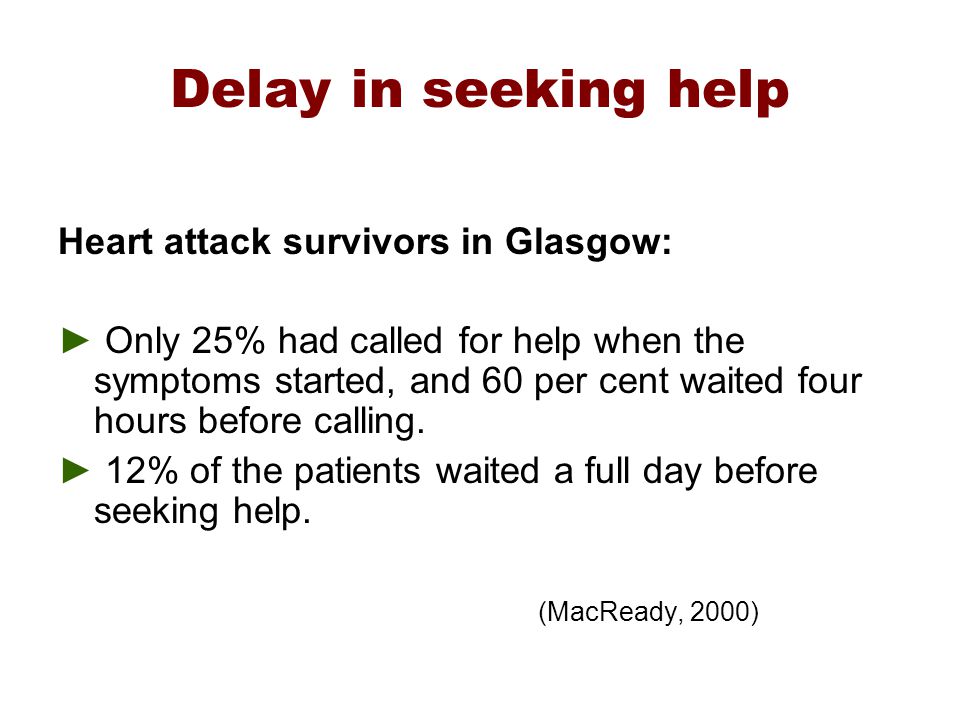 Delay in seeking help

Heart attack survivors in Glasgow:

► Only 25% had called for help when the symptoms started, and 60 per cent waited four hours before calling.

► 12% of the patients waited a full day before seeking help.

(MacReady, 2000)